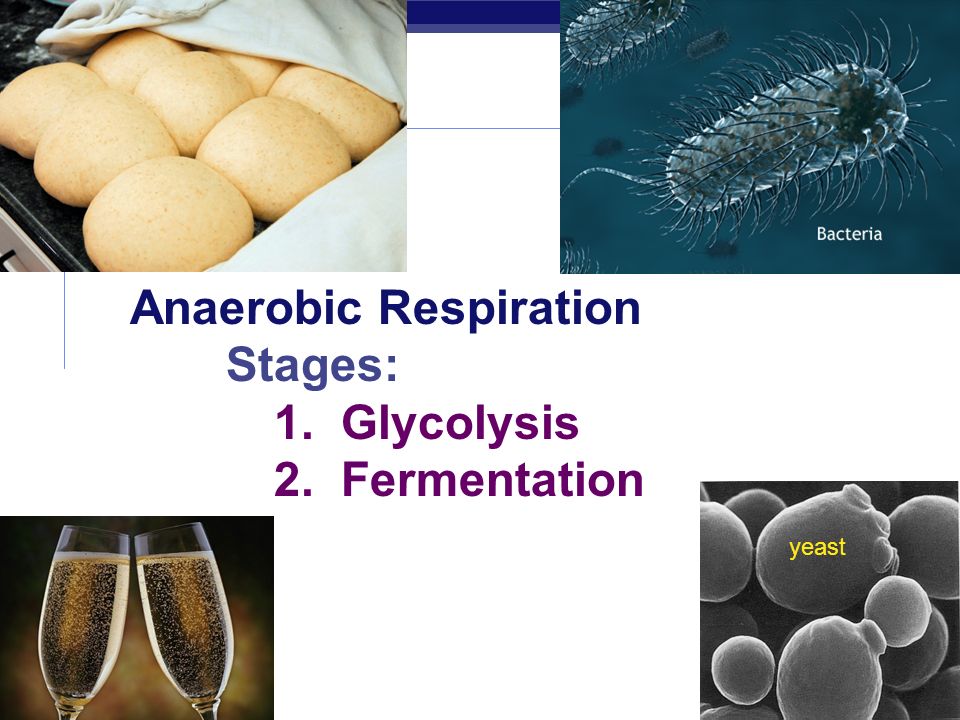 Bacteria

Anaerobic Respiration
Stages:
1. Glycolysis
2. Fermentation

yeast